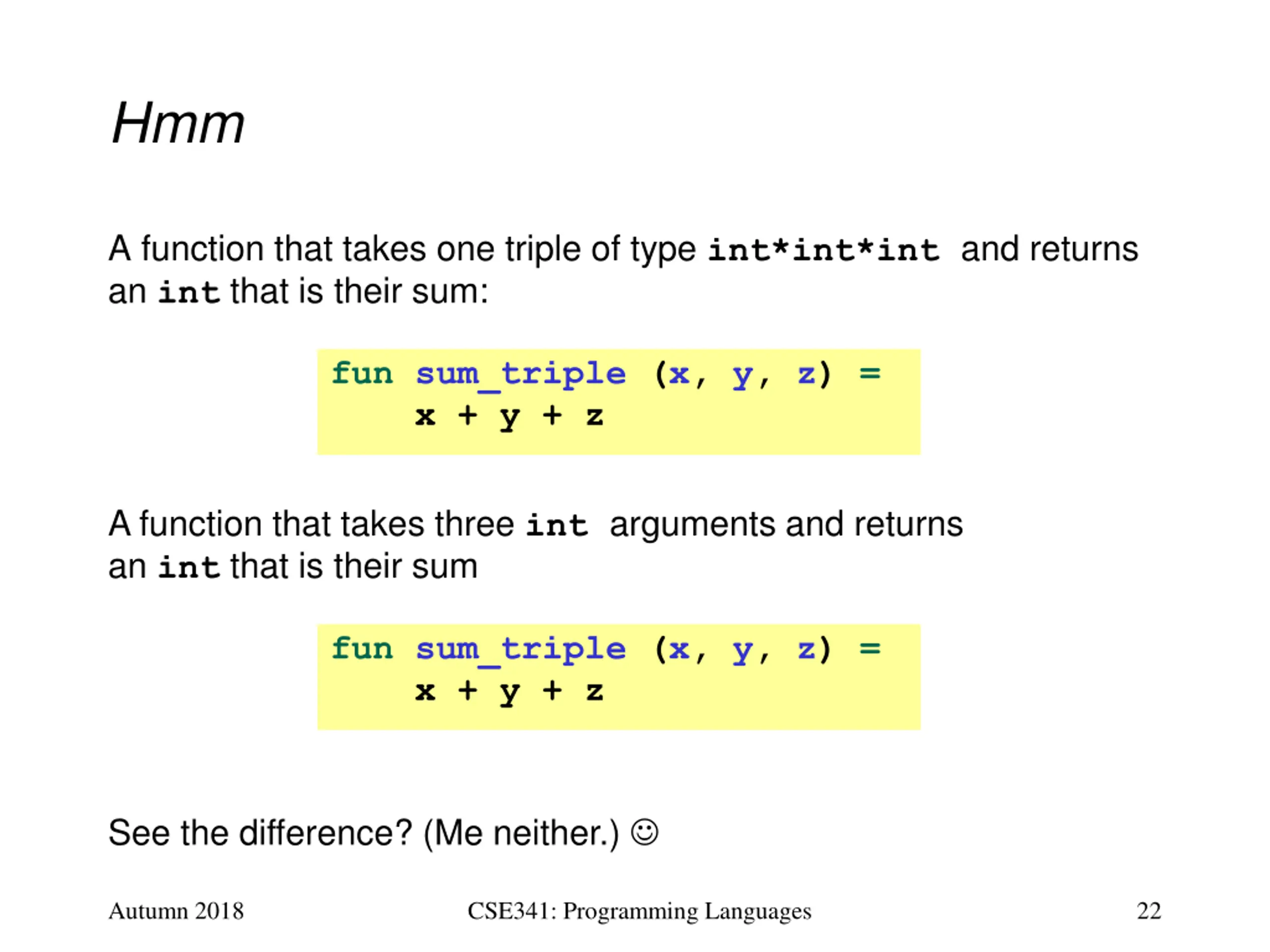 Hmm

A function that takes one triple of type int*int*int and returns an int that is their sum:

fun sum_triple (x, y, z) =
    x + y + z

A function that takes three int arguments and returns an int that is their sum

fun sum_triple (x, y, z) =
    x + y + z

See the difference? (Me neither.) ☺

Autumn 2018

CSE341: Programming Languages

22